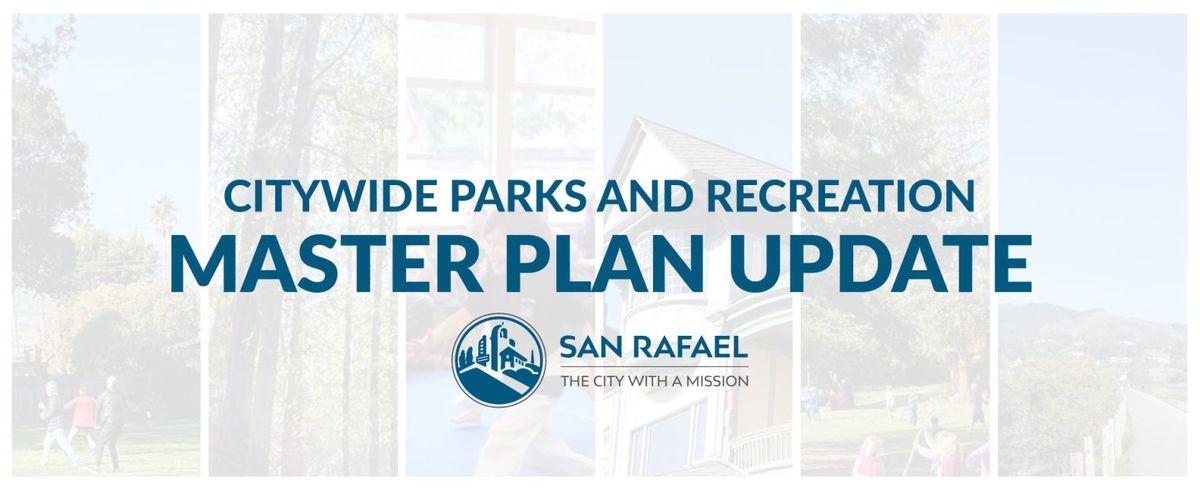 CITYWIDE PARKS AND RECREATION
MASTER PLAN UPDATE

SAN RAFAEL
THE CITY WITH A MISSION